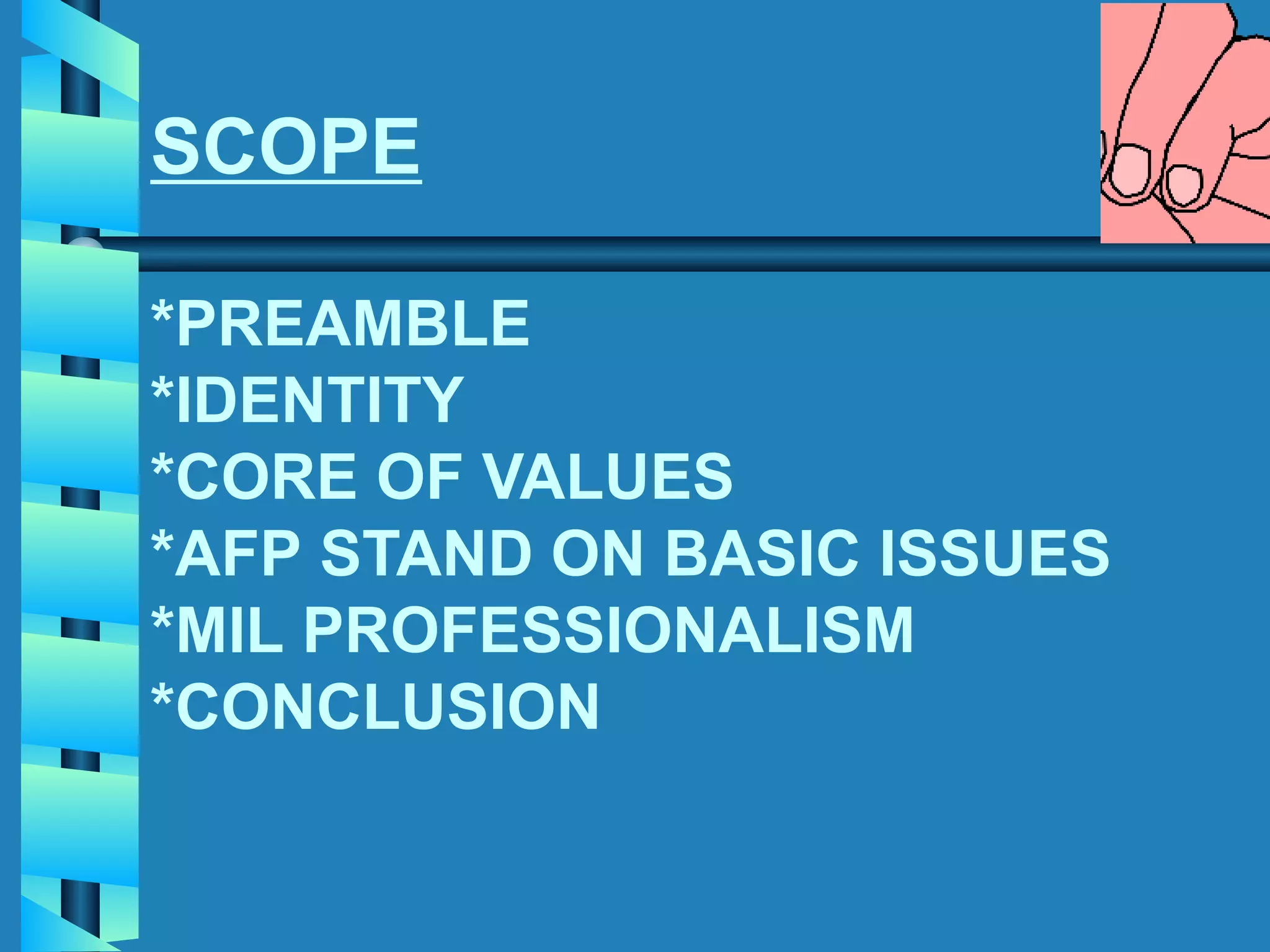 SCOPE

*PREAMBLE
*IDENTITY
*CORE OF VALUES
*AFP STAND ON BASIC ISSUES
*MIL PROFESSIONALISM
*CONCLUSION